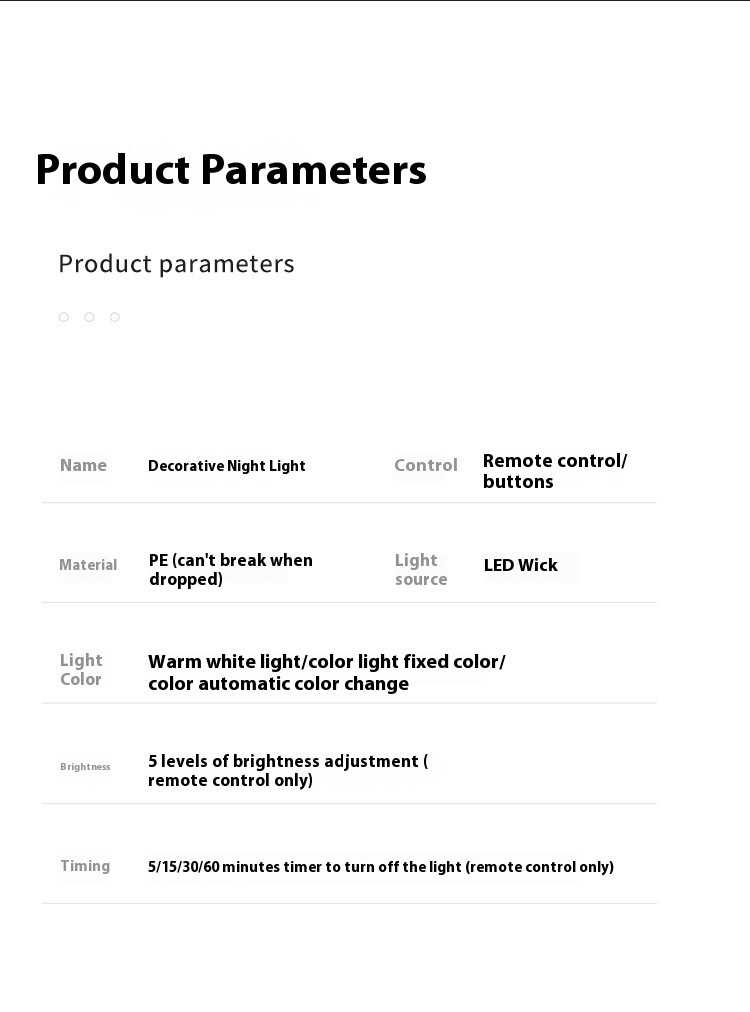 Product Parameters

Product parameters

| Name | Decorative Night Light | Control | Remote control/ buttons |
|---|---|---|---|
| Material | PE (can't break when dropped) | Light source | LED Wick |
| Light Color | Warm white light/color light fixed color/ color automatic color change | | |
| Brightness | 5 levels of brightness adjustment ( remote control only) | | |
| Timing | 5/15/30/60 minutes timer to turn off the light (remote control only) | | |